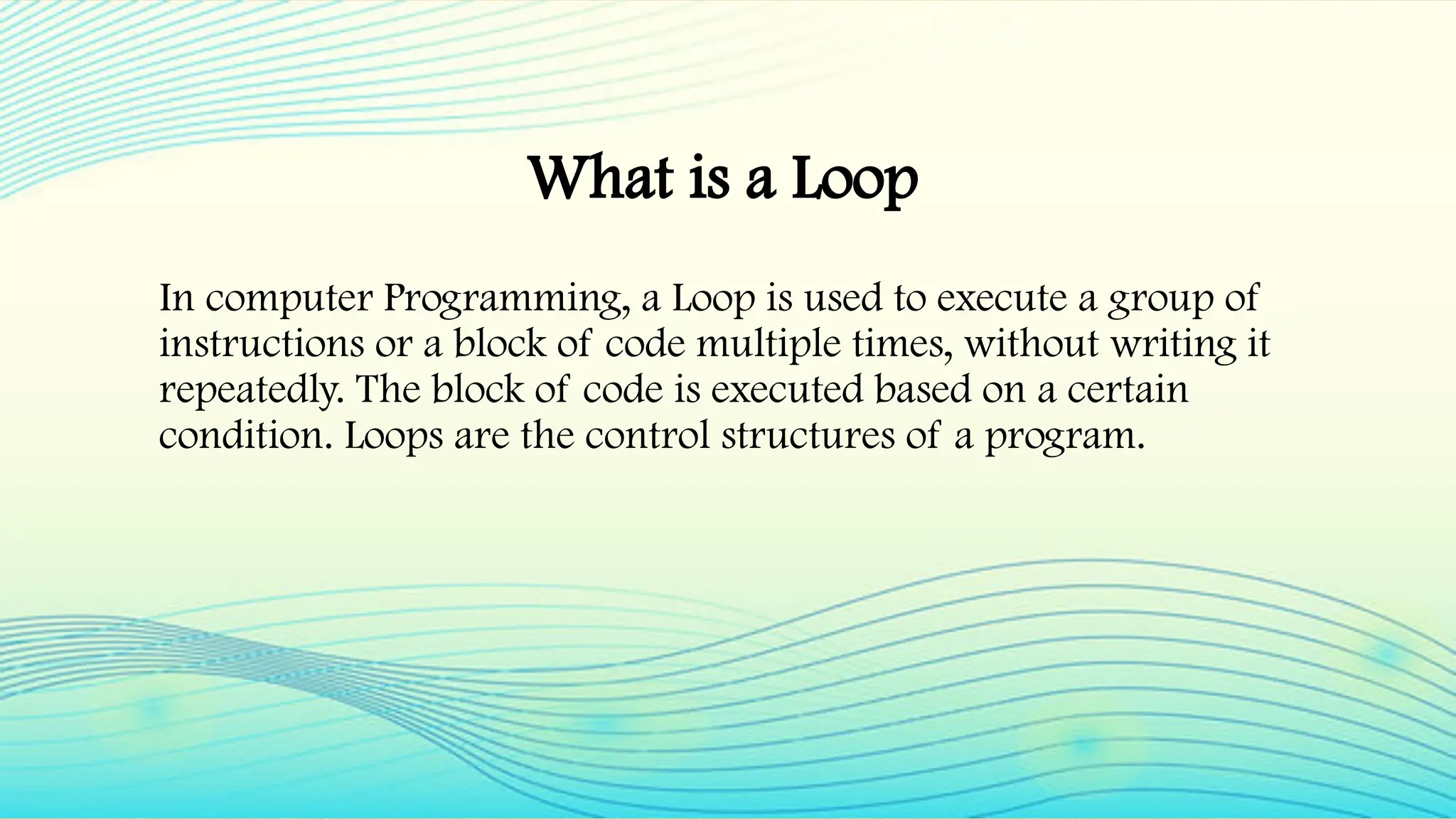 What is a Loop

In computer Programming, a Loop is used to execute a group of instructions or a block of code multiple times, without writing it repeatedly. The block of code is executed based on a certain condition. Loops are the control structures of a program.